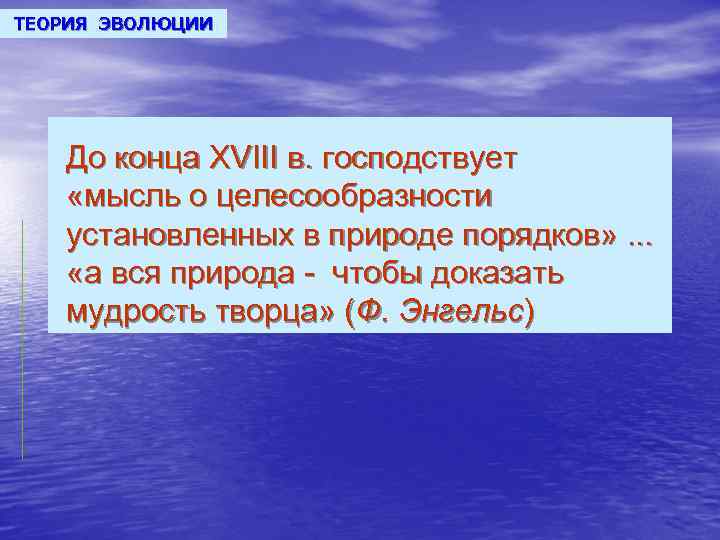 ТЕОРИЯ ЭВОЛЮЦИИ

До конца XVIII в. господствует «мысль о целесообразности установленных в природе порядков» ... «а вся природа - чтобы доказать мудрость творца» (Ф. Энгельс)